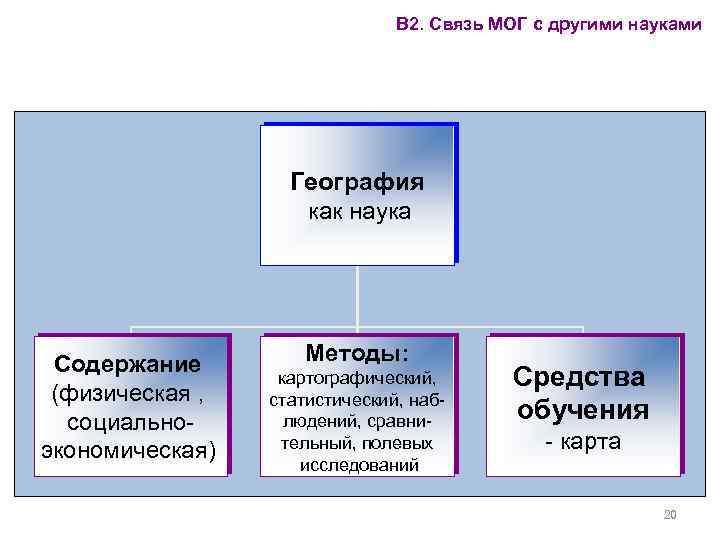 В2. Связь МОГ с другими науками

География как наука

Содержание (физическая , социально-экономическая)

Методы: картографический, статистический, наблюдений, сравнительный, полевых исследований

Средства обучения - карта

20